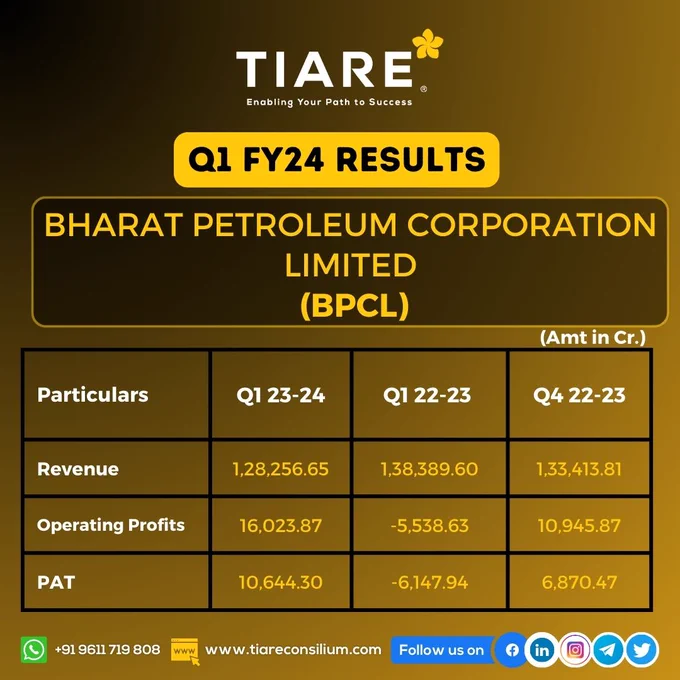 TIARE®
Enabling Your Path to Success

Q1 FY24 RESULTS

BHARAT PETROLEUM CORPORATION LIMITED
(BPCL)

(Amt in Cr.)

| Particulars | Q1 23-24 | Q1 22-23 | Q4 22-23 |
|---|---|---|---|
| Revenue | 1,28,256.65 | 1,38,389.60 | 1,33,413.81 |
| Operating Profits | 16,023.87 | -5,538.63 | 10,945.87 |
| PAT | 10,644.30 | -6,147.94 | 6,870.47 |

+91 9611 719 808 www www.tiareconsilium.com Follow us on in